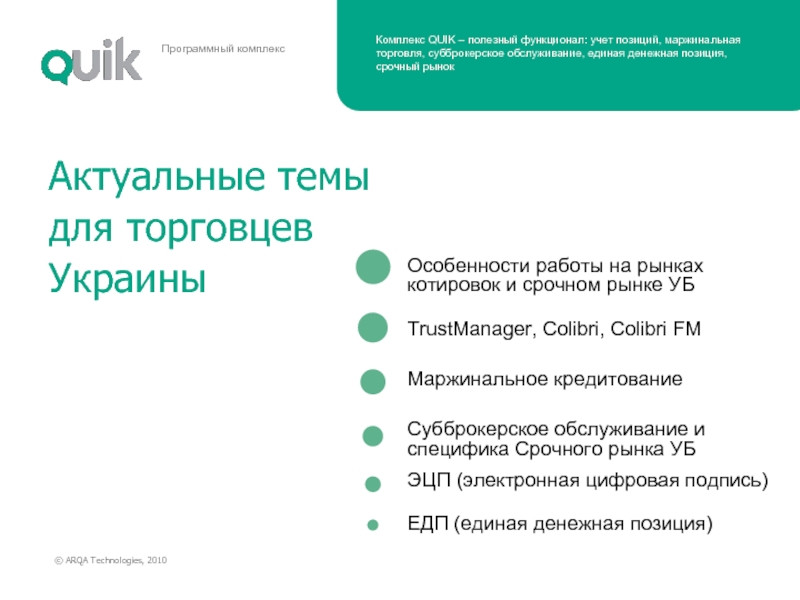 QUIK

Программный комплекс

Комплекс QUIK – полезный функционал: учет позиций, маржинальная торговля, субброкерское обслуживание, единая денежная позиция, срочный рынок

Актуальные темы для торговцев Украины

Особенности работы на рынках котировок и срочном рынке УБ

TrustManager, Colibri, Colibri FM

Маржинальное кредитование

Субброкерское обслуживание и специфика Срочного рынка УБ

ЭЦП (электронная цифровая подпись)

ЕДП (единая денежная позиция)

© ARQA Technologies, 2010